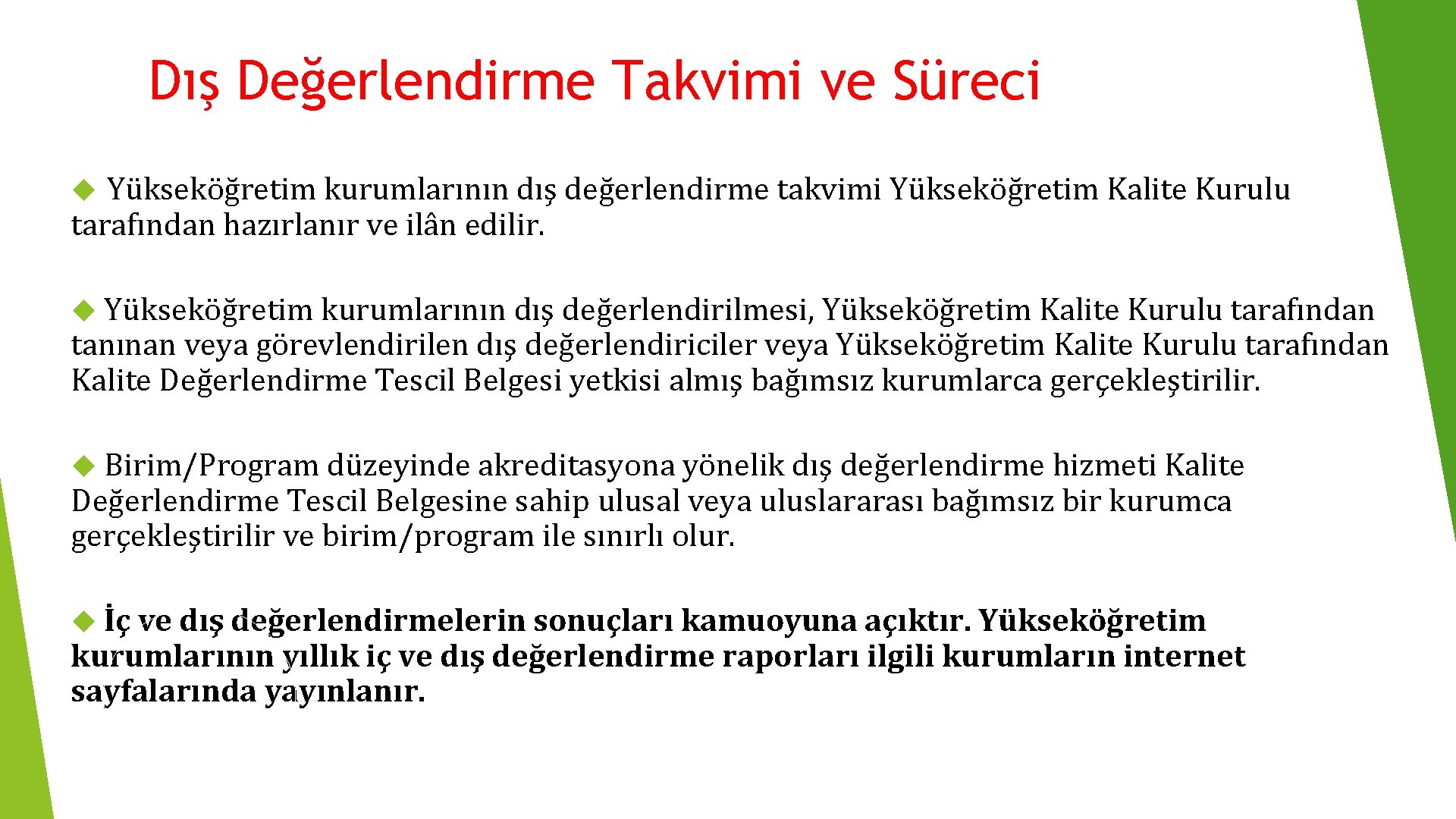 Dış Değerlendirme Takvimi ve Süreci

Yükseköğretim kurumlarının dış değerlendirme takvimi Yükseköğretim Kalite Kurulu tarafından hazırlanır ve ilân edilir.

Yükseköğretim kurumlarının dış değerlendirilmesi, Yükseköğretim Kalite Kurulu tarafından tanınan veya görevlendirilen dış değerlendiriciler veya Yükseköğretim Kalite Kurulu tarafından Kalite Değerlendirme Tescil Belgesi yetkisi almış bağımsız kurumlarca gerçekleştirilir.

Birim/Program düzeyinde akreditasyona yönelik dış değerlendirme hizmeti Kalite Değerlendirme Tescil Belgesine sahip ulusal veya uluslararası bağımsız bir kurumca gerçekleştirilir ve birim/program ile sınırlı olur.

İç ve dış değerlendirmelerin sonuçları kamuoyuna açıktır. Yükseköğretim kurumlarının yıllık iç ve dış değerlendirme raporları ilgili kurumların internet sayfalarında yayınlanır.